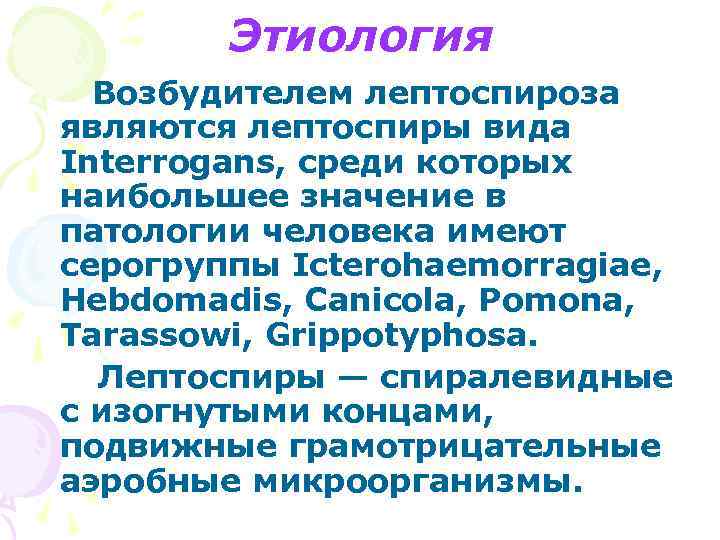 Этиология

Возбудителем лептоспироза являются лептоспиры вида Interrogans, среди которых наибольшее значение в патологии человека имеют серогруппы Icterohaemorragiae, Hebdomadis, Canicola, Pomona, Tarassowi, Grippotyphosa.

Лептоспиры — спиралевидные с изогнутыми концами, подвижные грамотрицательные аэробные микроорганизмы.